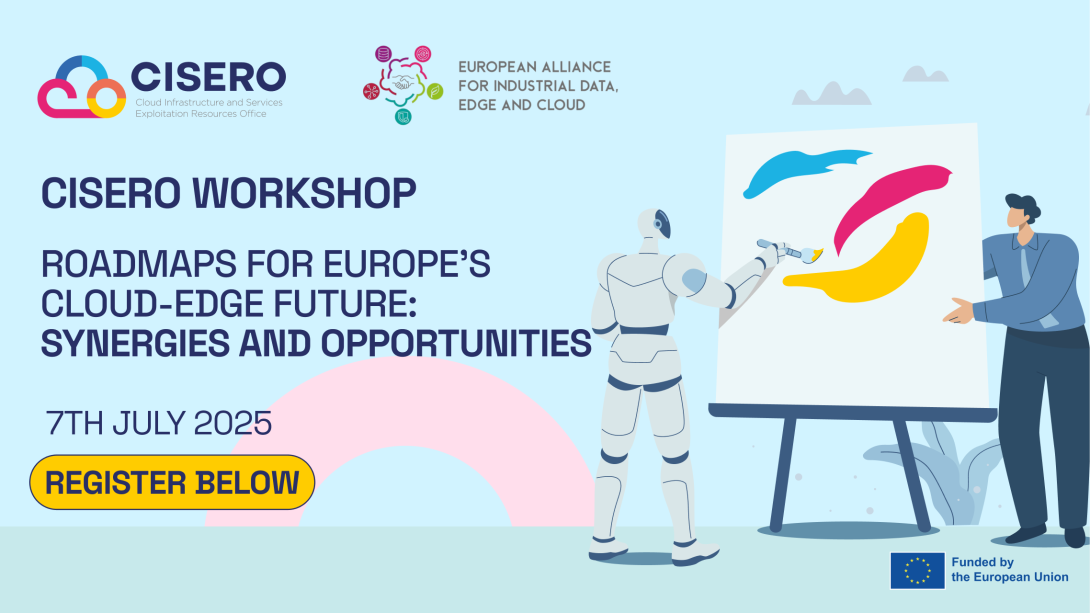 CISERO
Cloud Infrastructure and Services Exploitation Resources Office

EUROPEAN ALLIANCE FOR INDUSTRIAL DATA, EDGE AND CLOUD

CISERO WORKSHOP

ROADMAPS FOR EUROPE'S CLOUD-EDGE FUTURE: SYNERGIES AND OPPORTUNITIES

7TH JULY 2025

REGISTER BELOW

Funded by the European Union